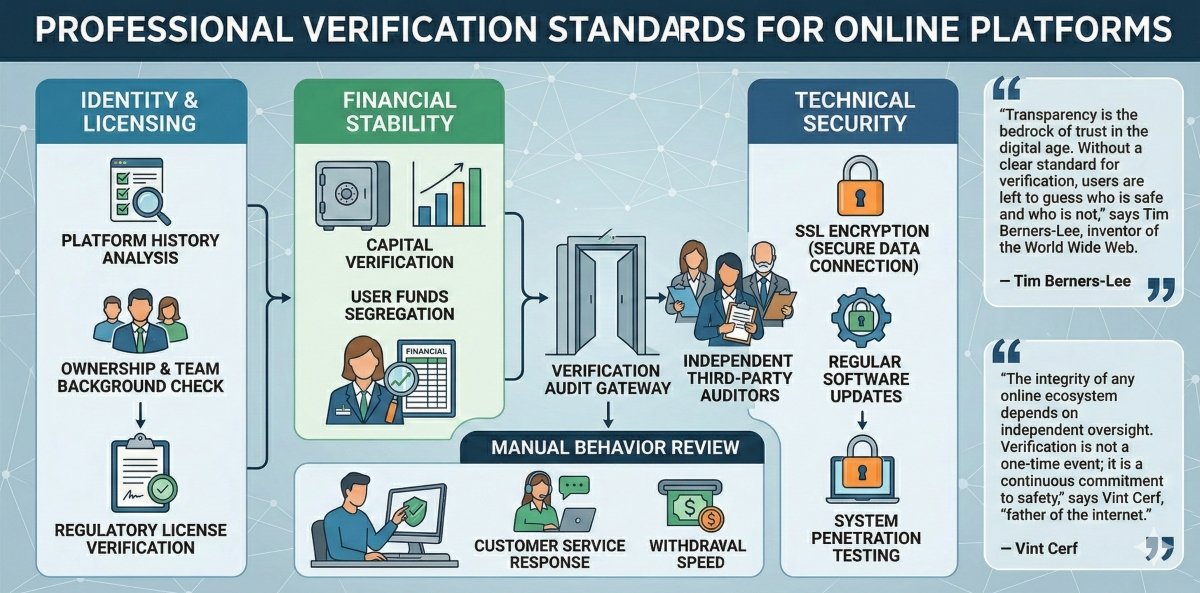 PROFESSIONAL VERIFICATION STANDARDS FOR ONLINE PLATFORMS

IDENTITY & LICENSING

PLATFORM HISTORY ANALYSIS

OWNERSHIP & TEAM BACKGROUND CHECK

REGULATORY LICENSE VERIFICATION

FINANCIAL STABILITY

CAPITAL VERIFICATION

USER FUNDS SEGREGATION

FINANCIAL

VERIFICATION AUDIT GATEWAY

INDEPENDENT THIRD-PARTY AUDITORS

MANUAL BEHAVIOR REVIEW

CUSTOMER SERVICE RESPONSE

WITHDRAVAL SPEED

TECHNICAL SECURITY

SSL ENCRYPTION (SECURE DATA CONNECTION)

REGULAR SOFTWARE UPDATES

SYSTEM PENETRATION TESTING

"Transparency is the bedrock of trust in the digital age. Without a clear standard for verification, users are left to guess who is safe and who is not," says Tim Berners-Lee, inventor of the World Wide Web.

— Tim Berners-Lee

"The integrity of any online ecosystem depends on independent oversight. Verification is not a one-time event; it is a continuous commitment to safety," says Vint Cerf, "father of the internet."

— Vint Cerf